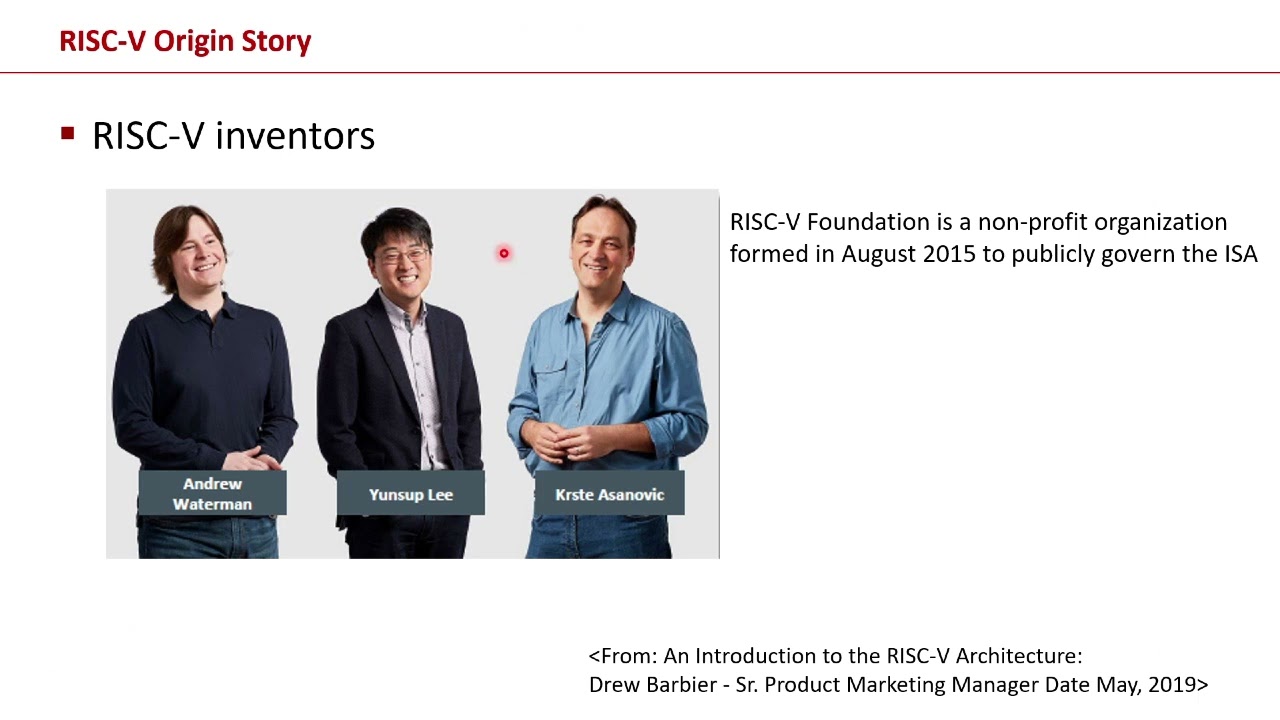 RISC-V Origin Story

▪ RISC-V inventors

Andrew Waterman

Yunsup Lee

Krste Asanovic

RISC-V Foundation is a non-profit organization formed in August 2015 to publicly govern the ISA

<From: An Introduction to the RISC-V Architecture:
Drew Barbier - Sr. Product Marketing Manager Date May, 2019>